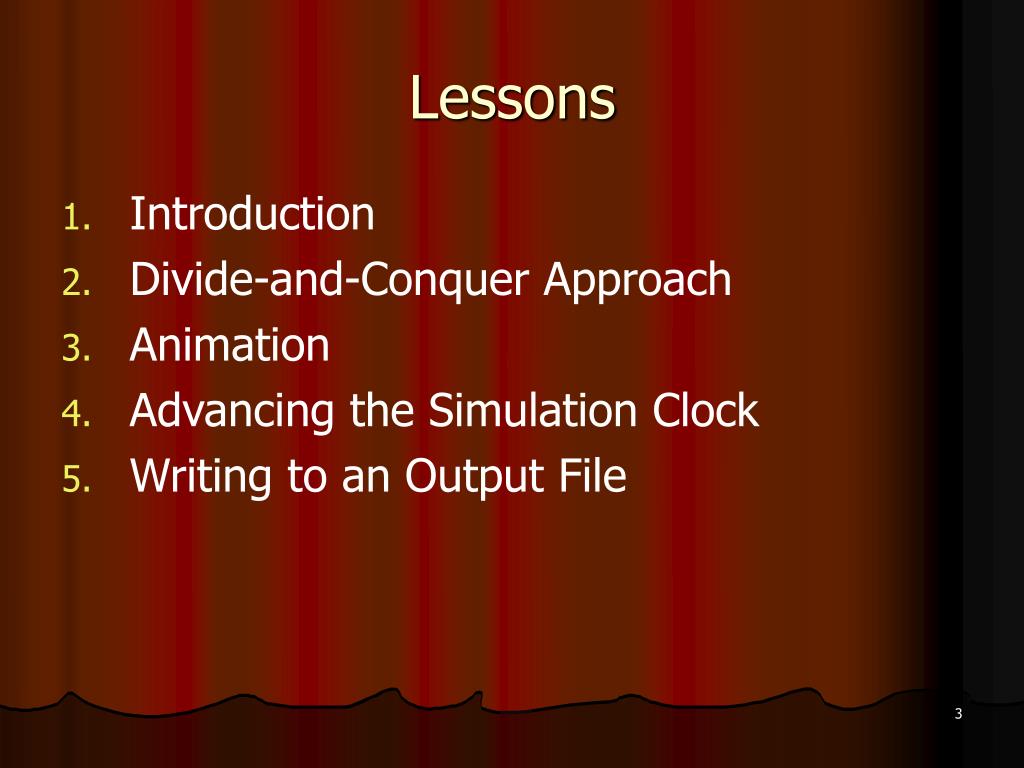 Lessons

1. Introduction
2. Divide-and-Conquer Approach
3. Animation
4. Advancing the Simulation Clock
5. Writing to an Output File

3